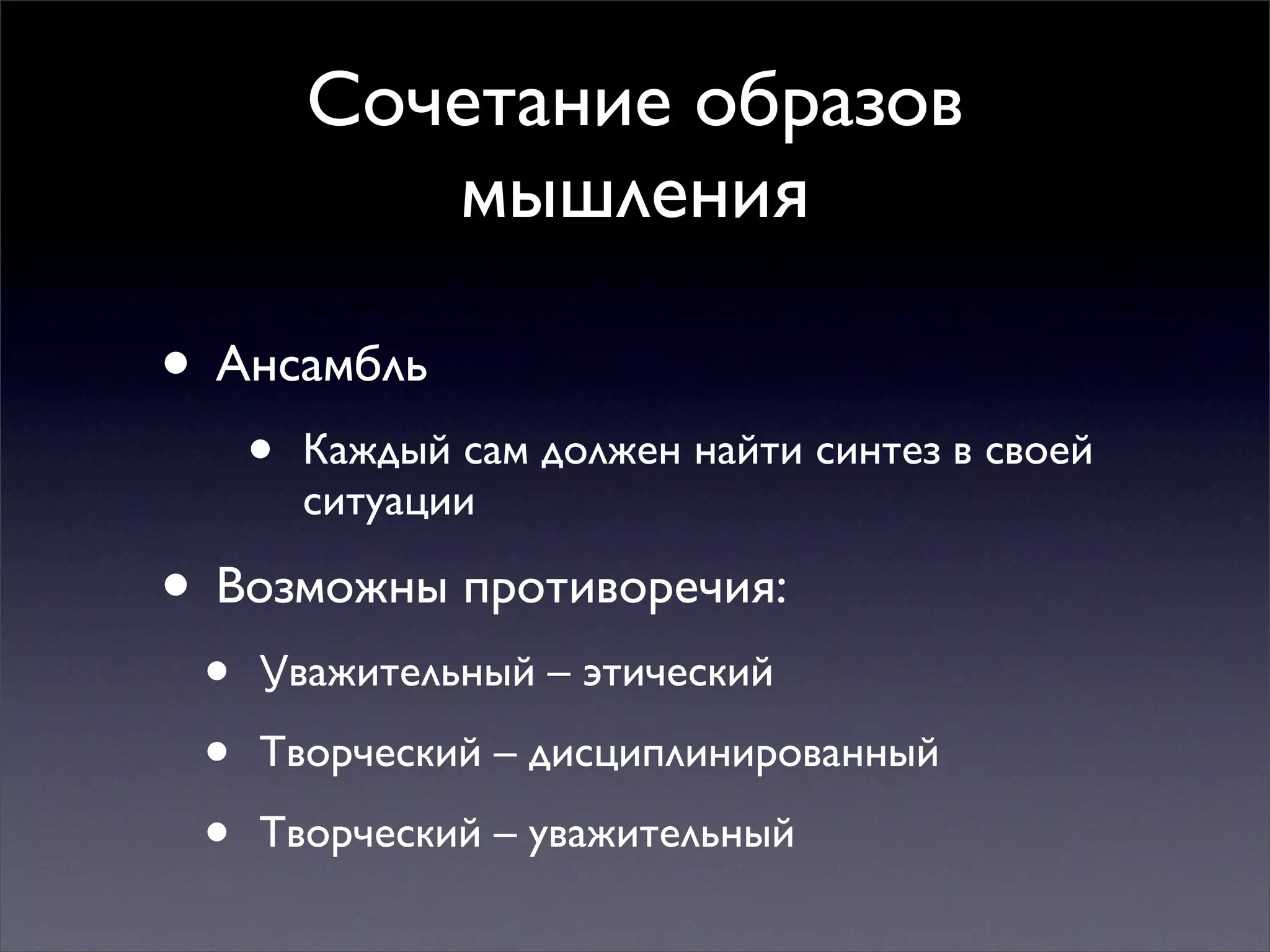 Сочетание образов мышления

• Ансамбль

• Каждый сам должен найти синтез в своей ситуации

• Возможны противоречия:

• Уважительный – этический

• Творческий – дисциплинированный

• Творческий – уважительный